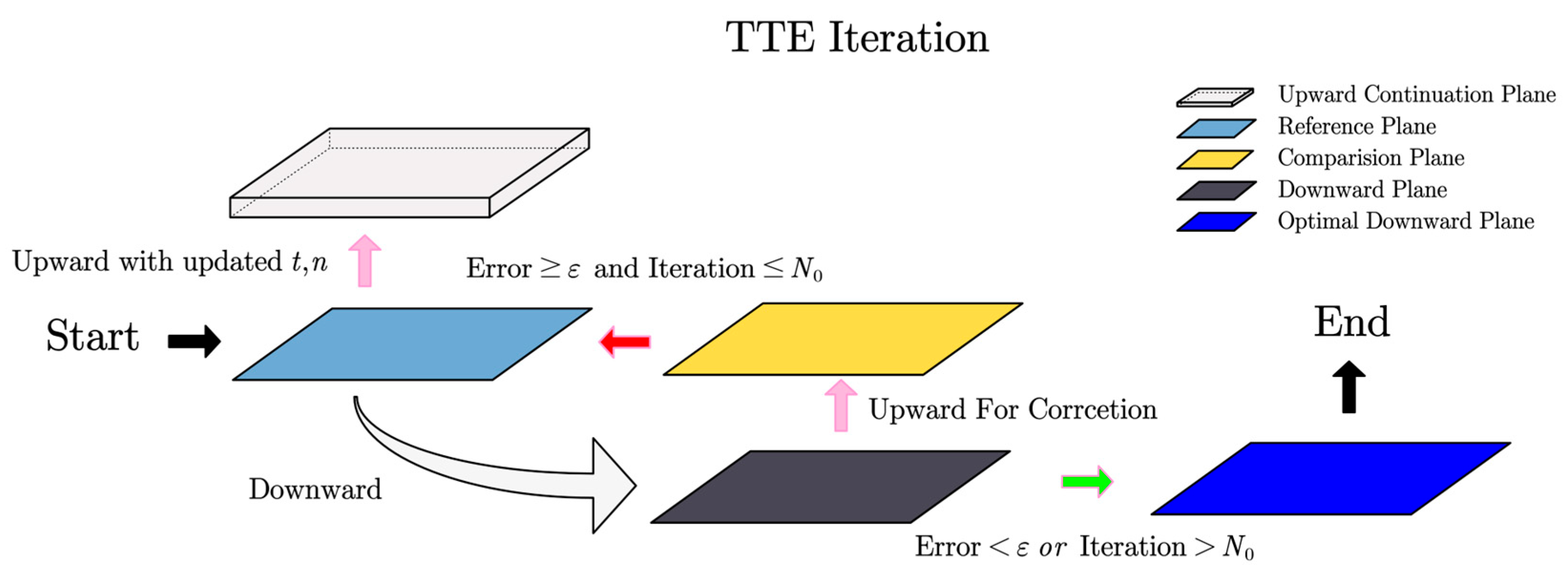 TTE Iteration

Upward Continuation Plane
Reference Plane
Comparision Plane
Downward Plane
Optimal Downward Plane

Upward with updated $t, n$

Error $\geq \varepsilon$ and Iteration $\leq N_0$

Start

End

Upward For Corrcetion

Downward

Error $< \varepsilon$ $or$ Iteration $> N_0$